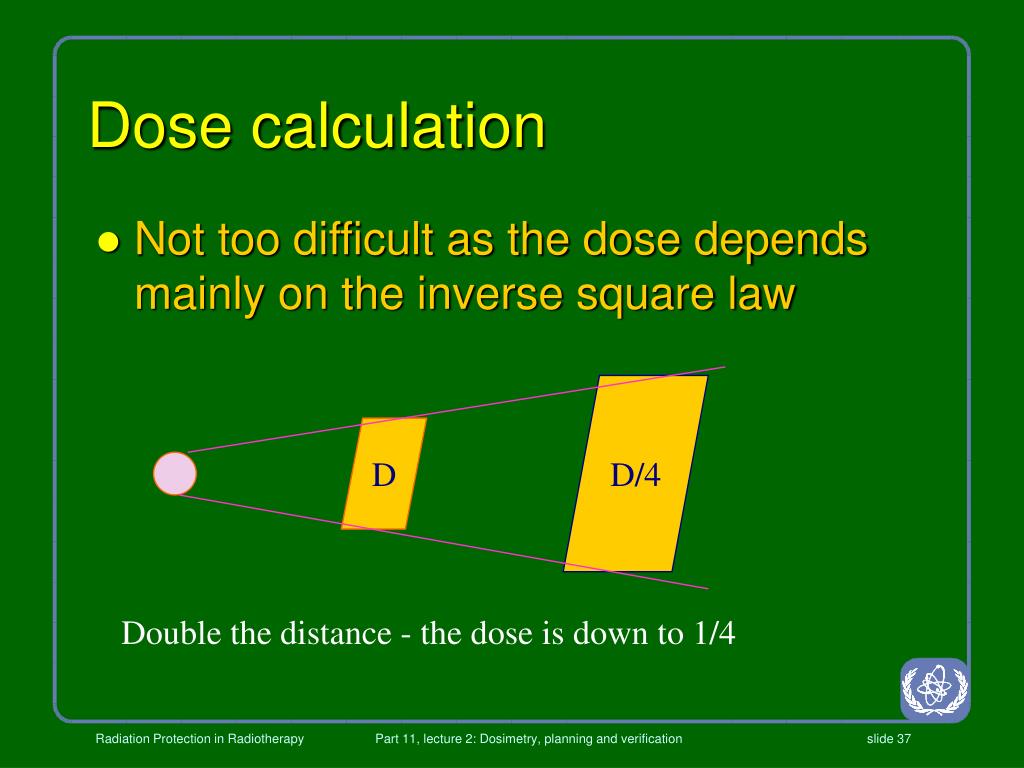 Dose calculation

● Not too difficult as the dose depends mainly on the inverse square law

D

D/4

Double the distance - the dose is down to 1/4

Radiation Protection in Radiotherapy

Part 11, lecture 2: Dosimetry, planning and verification

slide 37